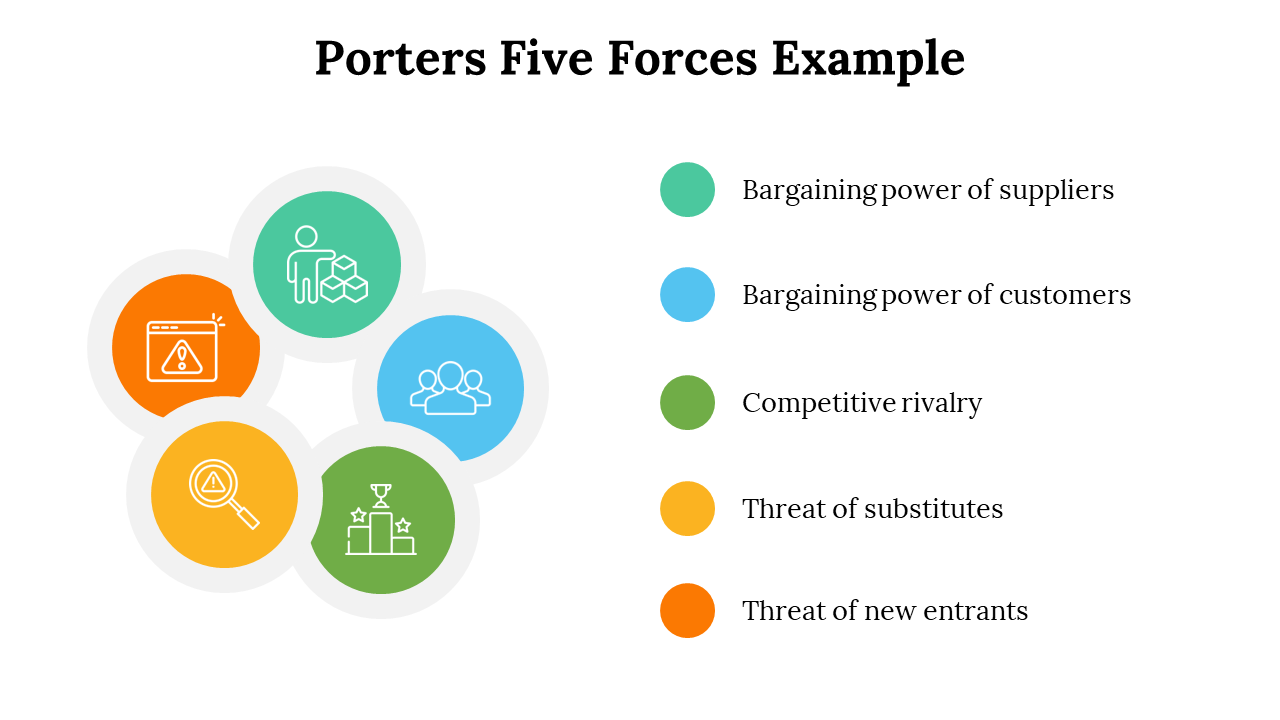 Porters Five Forces Example

Bargaining power of suppliers

Bargaining power of customers

Competitive rivalry

Threat of substitutes

Threat of new entrants